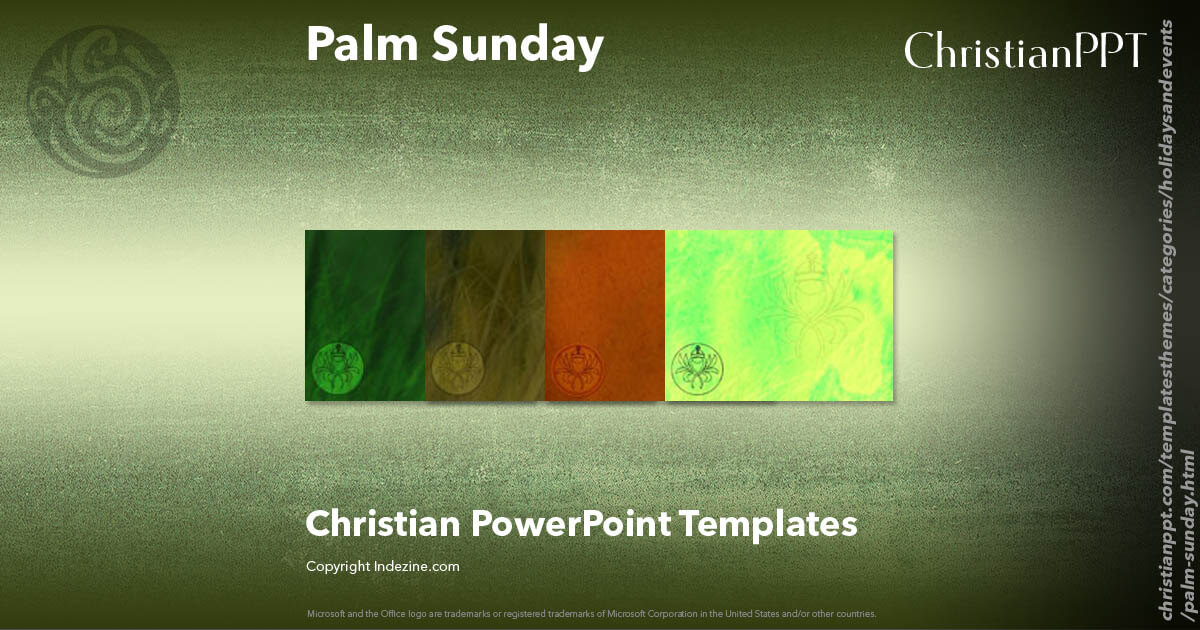 Palm Sunday

ChristianPPT

Christian PowerPoint Templates

Copyright Indezine.com

Microsoft and the Office logo are trademarks or registered trademarks of Microsoft Corporation in the United States and/or other countries.

christianppt.com/templatesthemes/categories/holidaysandevents/palm-sunday.html